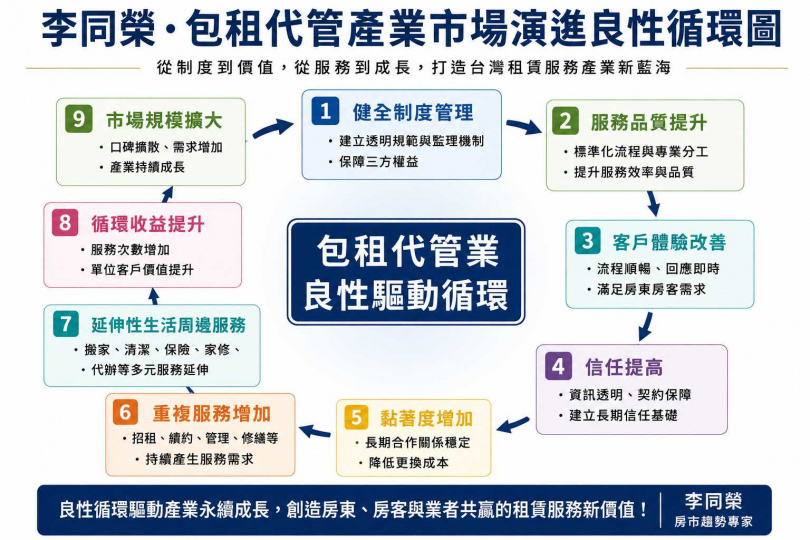 李同榮・包租代管產業市場演進良性循環圖

從制度到價值，從服務到成長，打造台灣租賃服務產業新藍海

1 健全制度管理
・建立透明規範與監理機制
・保障三方權益

2 服務品質提升
・標準化流程與專業分工
・提升服務效率與品質

3 客戶體驗改善
・流程順暢、回應即時
・滿足房東房客需求

4 信任提高
・資訊透明、契約保障
・建立長期信任基礎

5 黏著度增加
・長期合作關係穩定
・降低更換成本

6 重複服務增加
・招租、續約、管理、修繕等
・持續產生服務需求

7 延伸性生活周邊服務
・搬家、清潔、保險、家修、
・代辦等多元服務延伸

8 循環收益提升
・服務次數增加
・單位客戶價值提升

9 市場規模擴大
・口碑擴散、需求增加
・產業持續成長

包租代管業
良性驅動循環

良性循環驅動產業永續成長，創造房東、房客與業者共贏的租賃服務新價值！

李同榮
房市趨勢專家